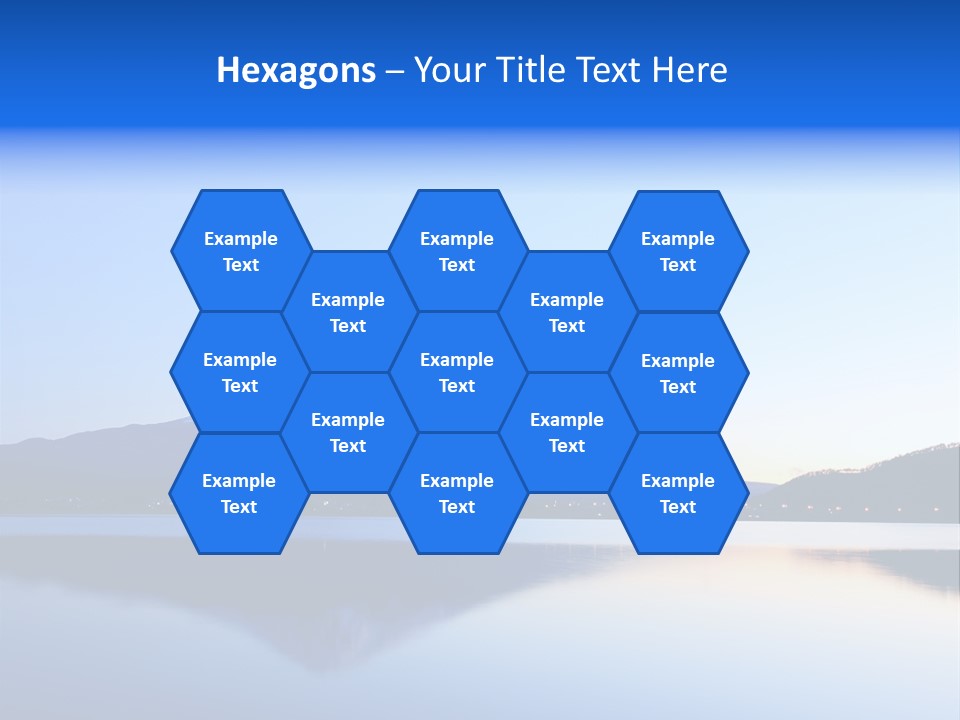 Hexagons – Your Title Text Here

Example Text

Example Text

Example Text

Example Text

Example Text

Example Text

Example Text

Example Text

Example Text

Example Text

Example Text

Example Text

Example Text